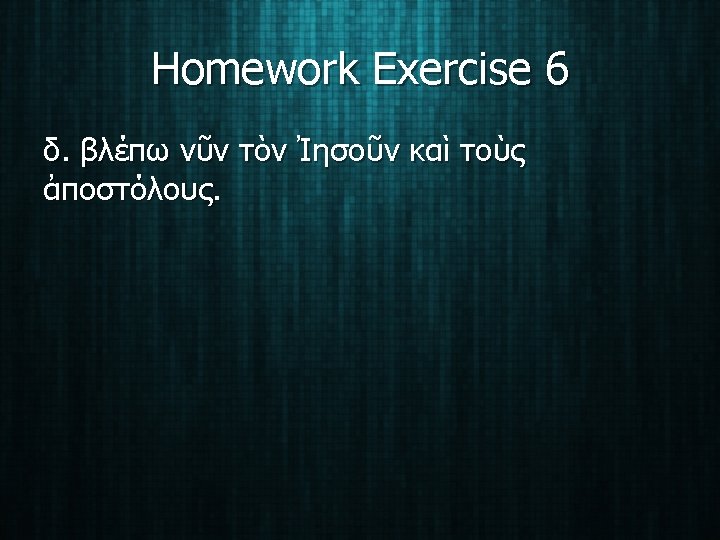 Homework Exercise 6

δ. βλέπω νῦν τὸν Ἰησοῦν καὶ τοὺς ἀποστόλους.